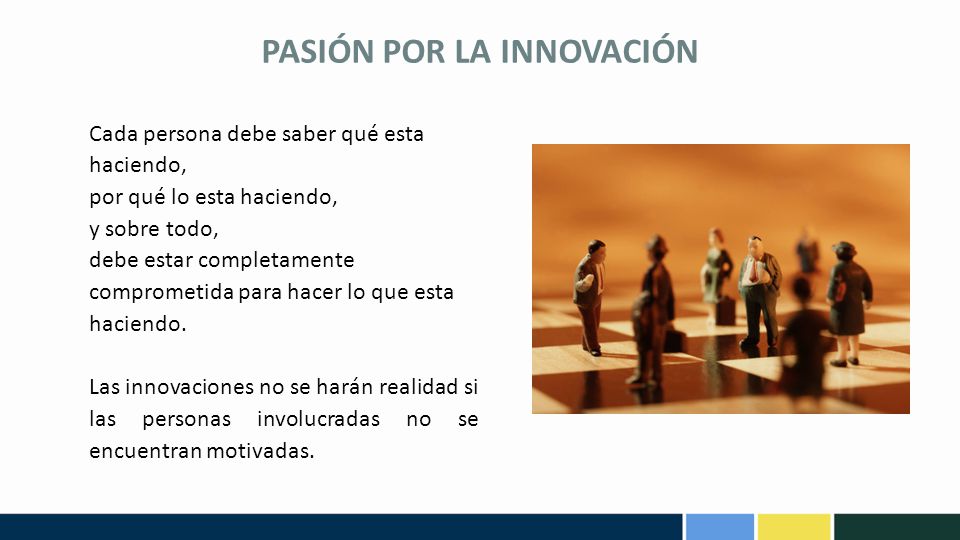 PASIÓN POR LA INNOVACIÓN

Cada persona debe saber qué esta haciendo,
por qué lo esta haciendo,
y sobre todo,
debe estar completamente comprometida para hacer lo que esta haciendo.

Las innovaciones no se harán realidad si las personas involucradas no se encuentran motivadas.